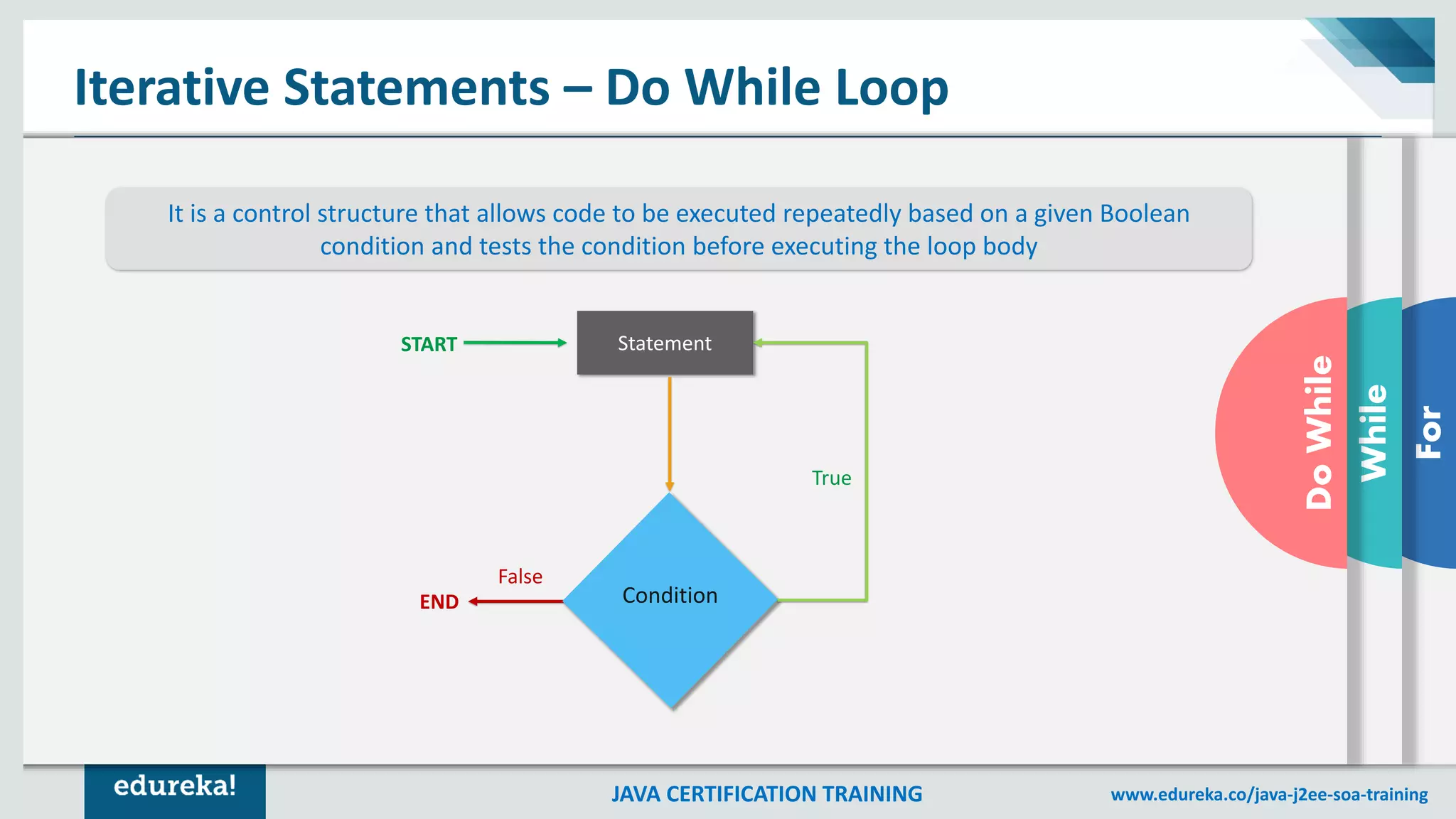 Iterative Statements – Do While Loop

It is a control structure that allows code to be executed repeatedly based on a given Boolean condition and tests the condition before executing the loop body

START

Statement

True

False

END

Condition

Do While

While

For

edureka!

JAVA CERTIFICATION TRAINING

www.edureka.co/java-j2ee-soa-training